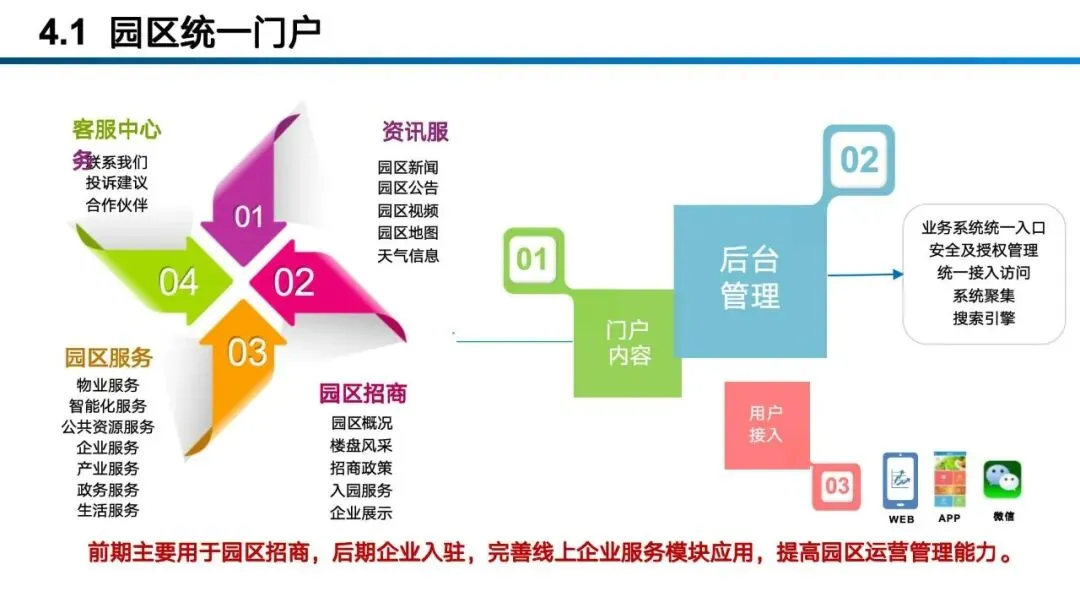 4.1 园区统一门户

客服中心务
联系我们
投诉建议
合作伙伴

资讯服
园区新闻
园区公告
园区视频
园区地图
天气信息

01
02
03
04

园区服务
物业服务
智能化服务
公共资源服务
企业服务
产业服务
政务服务
生活服务

园区招商
园区概况
楼盘风采
招商政策
入园服务
企业展示

01
门户内容

02
后台管理

业务系统统一入口
安全及授权管理
统一接入访问
系统聚集
搜索引擎

用户接入
03

WEB
APP
微信

前期主要用于园区招商，后期企业入驻，完善线上企业服务模块应用，提高园区运营管理能力。